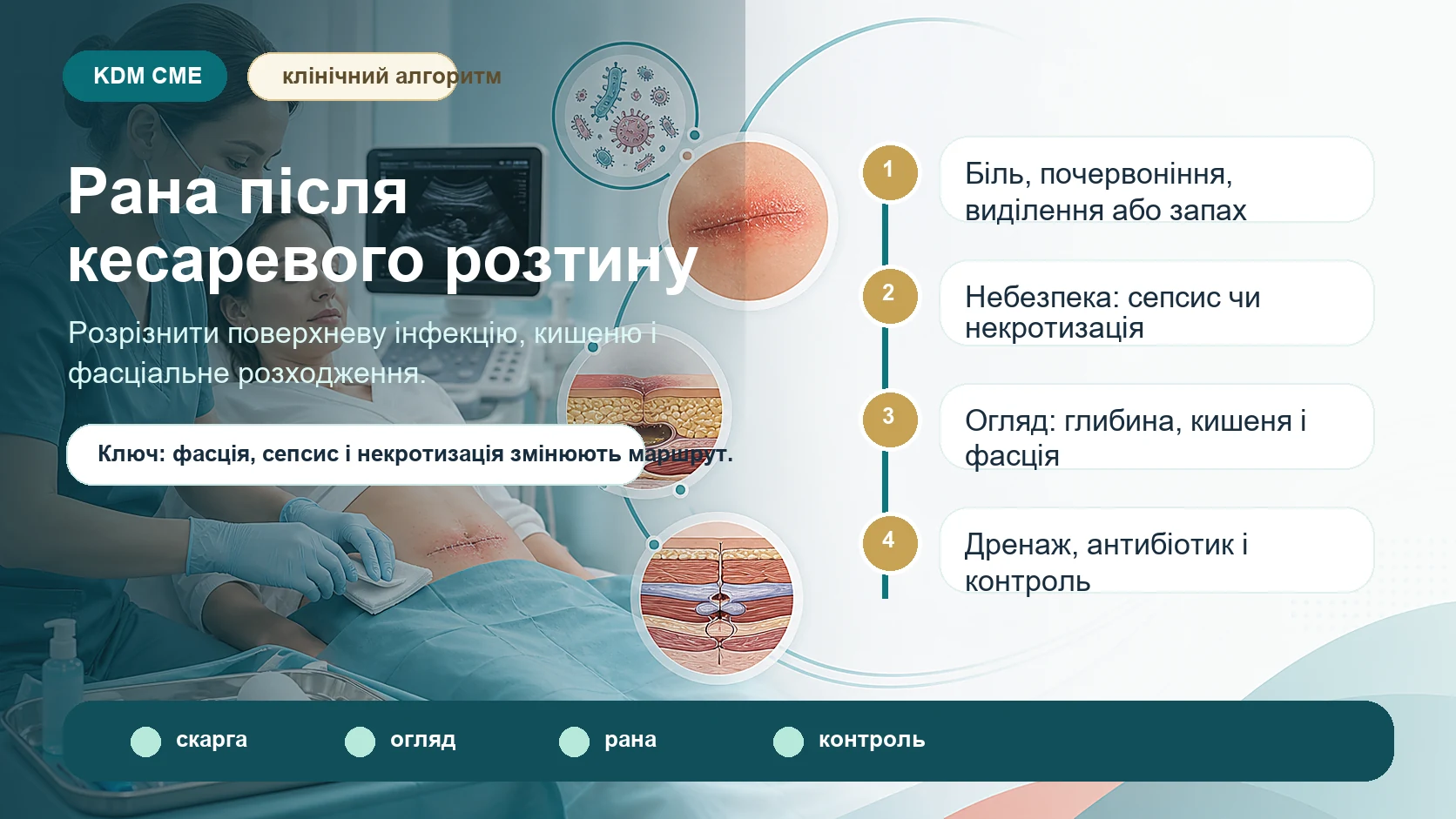 KDM CME

клінічний алгоритм

Рана після кесаревого розтину

Розрізнити поверхневу інфекцію, кишеню і фасціальне розходження.

Ключ: фасція, сепсис і некротизація змінюють маршрут.

1 Біль, почервоніння, виділення або запах

2 Небезпека: сепсис чи некротизація

3 Огляд: глибина, кишеня і фасція

4 Дренаж, антибіотик і контроль

скарга

огляд

рана

контроль